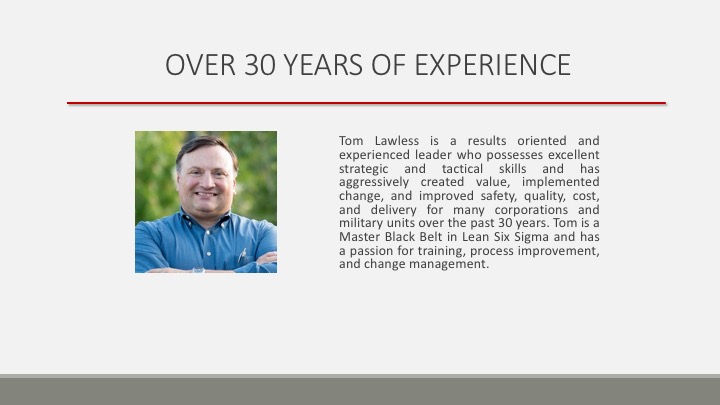 OVER 30 YEARS OF EXPERIENCE

Tom Lawless is a results oriented and experienced leader who possesses excellent strategic and tactical skills and has aggressively created value, implemented change, and improved safety, quality, cost, and delivery for many corporations and military units over the past 30 years. Tom is a Master Black Belt in Lean Six Sigma and has a passion for training, process improvement, and change management.